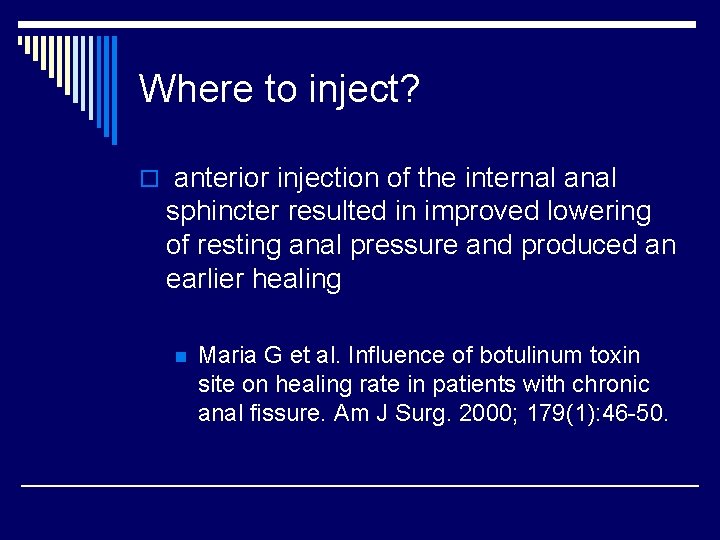 Where to inject?

anterior injection of the internal anal sphincter resulted in improved lowering of resting anal pressure and produced an earlier healing

Maria G et al. Influence of botulinum toxin site on healing rate in patients with chronic anal fissure. Am J Surg. 2000; 179(1):46-50.